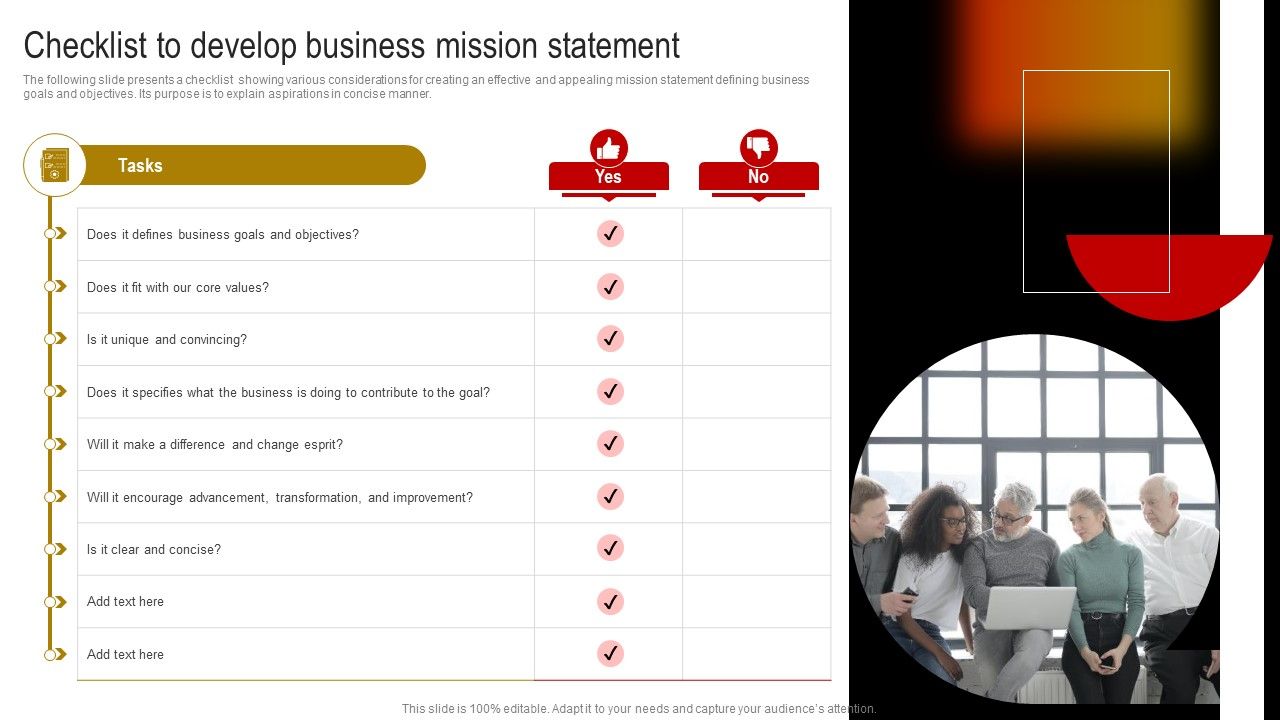 Checklist to develop business mission statement

The following slide presents a checklist showing various considerations for creating an effective and appealing mission statement defining business goals and objectives. Its purpose is to explain aspirations in concise manner.

| Tasks | Yes | No |
|---|---|---|
| Does it defines business goals and objectives? | ✓ | |
| Does it fit with our core values? | ✓ | |
| Is it unique and convincing? | ✓ | |
| Does it specifies what the business is doing to contribute to the goal? | ✓ | |
| Will it make a difference and change esprit? | ✓ | |
| Will it encourage advancement, transformation, and improvement? | ✓ | |
| Is it clear and concise? | ✓ | |
| Add text here | ✓ | |
| Add text here | ✓ | |

This slide is 100% editable. Adapt it to your needs and capture your audience's attention.